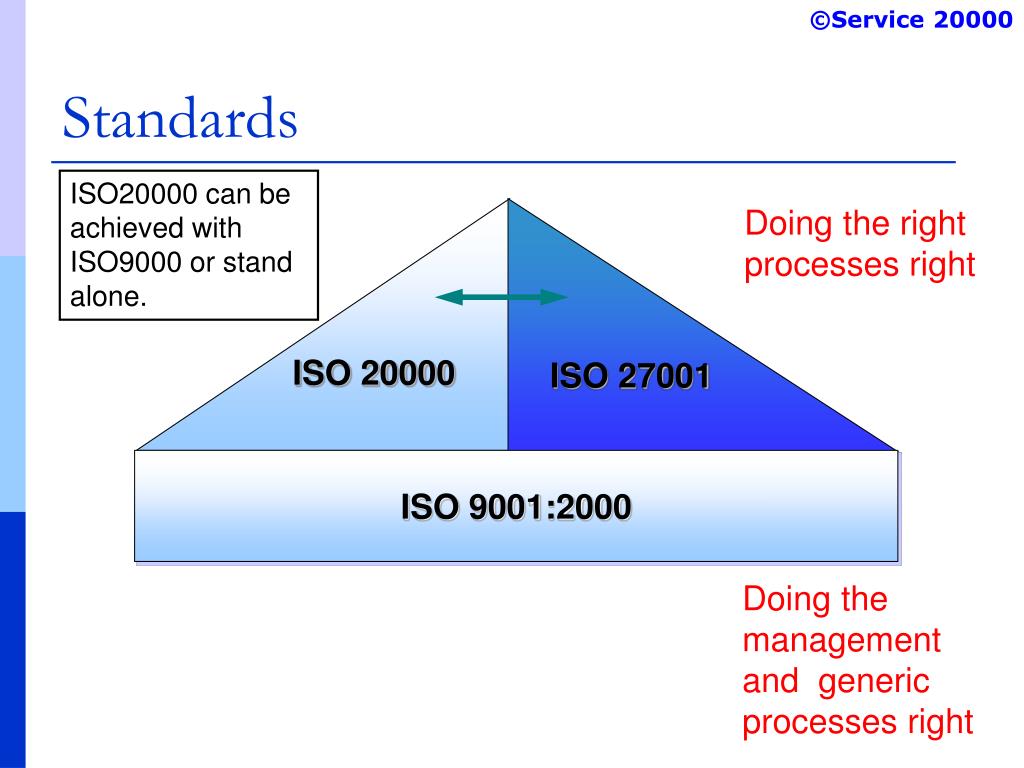 ©Service 20000

Standards

ISO20000 can be achieved with ISO9000 or stand alone.

Doing the right processes right

ISO 20000

ISO 27001

ISO 9001:2000

Doing the management and generic processes right